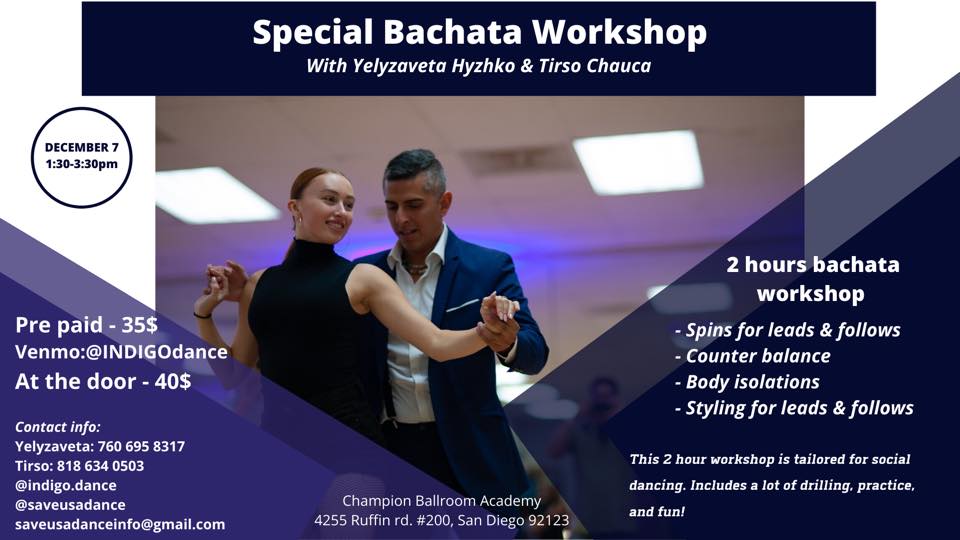 Special Bachata Workshop
With Yelyzaveta Hyzhko & Tirso Chauca

DECEMBER 7
1:30-3:30pm

Pre paid - 35$
Venmo:@INDIGOdance
At the door - 40$

Contact info:
Yelyzaveta: 760 695 8317
Tirso: 818 634 0503
@indigo.dance
@saveusadance
saveusadanceinfo@gmail.com

Champion Ballroom Academy
4255 Ruffin rd. #200, San Diego 92123

2 hours bachata workshop

- Spins for leads & follows
- Counter balance
- Body isolations
- Styling for leads & follows

This 2 hour workshop is tailored for social dancing. Includes a lot of drilling, practice, and fun!